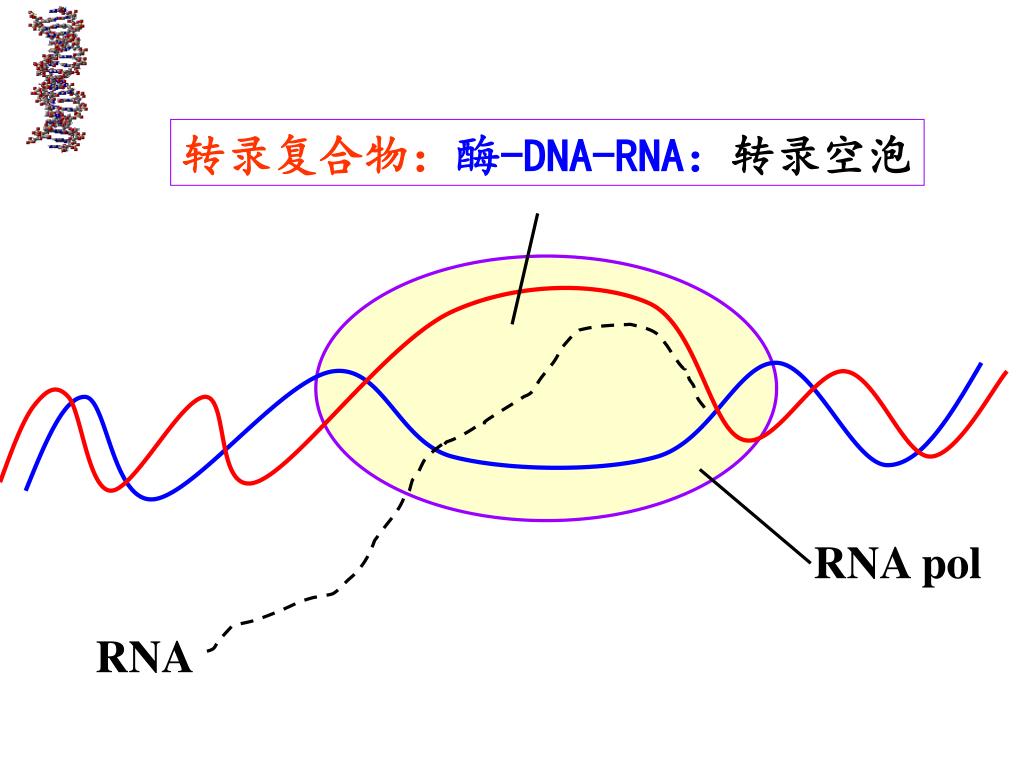 转录复合物：酶-DNA-RNA：转录空泡

RNA pol

RNA